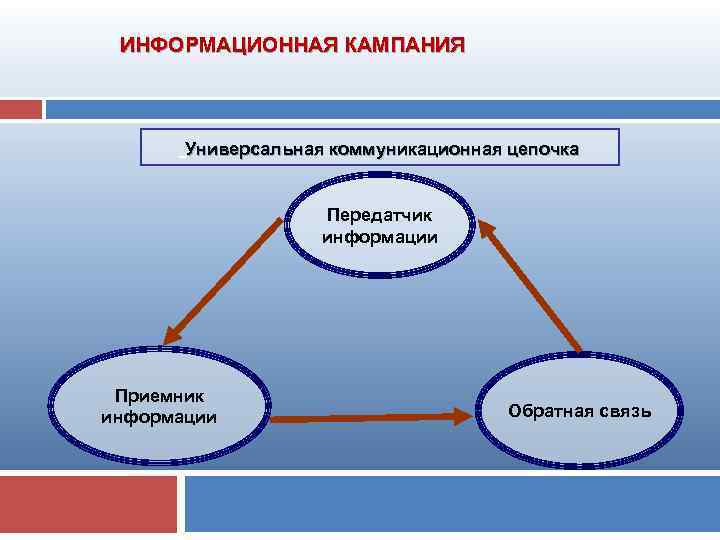 ИНФОРМАЦИОННАЯ КАМПАНИЯ

Универсальная коммуникационная цепочка

Передатчик информации

Приемник информации

Обратная связь